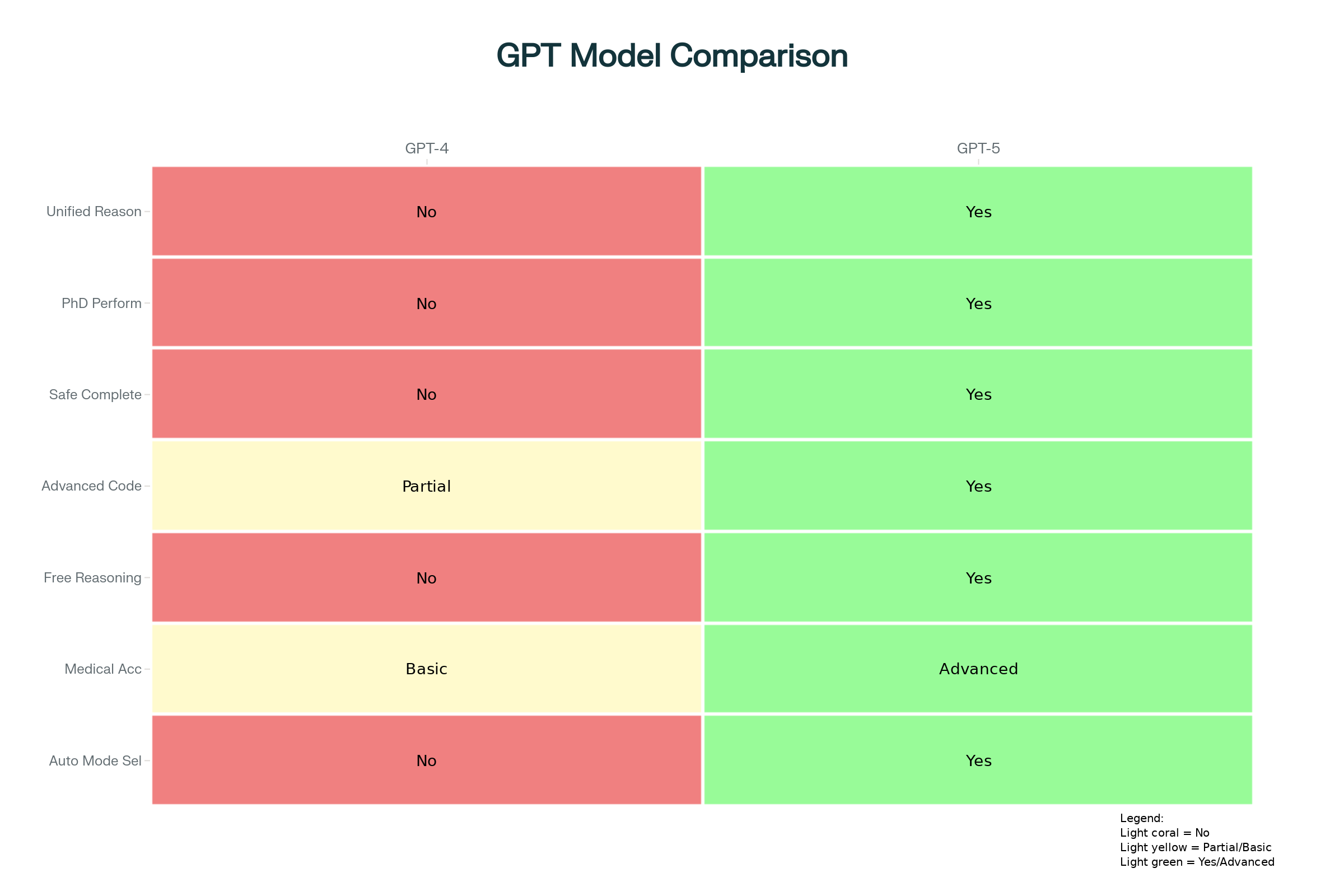 GPT Model Comparison

| | GPT-4 | GPT-5 |
|---|---|---|
| Unified Reason | No | Yes |
| PhD Perform | No | Yes |
| Safe Complete | No | Yes |
| Advanced Code | Partial | Yes |
| Free Reasoning | No | Yes |
| Medical Acc | Basic | Advanced |
| Auto Mode Sel | No | Yes |

Legend:
Light coral = No
Light yellow = Partial/Basic
Light green = Yes/Advanced